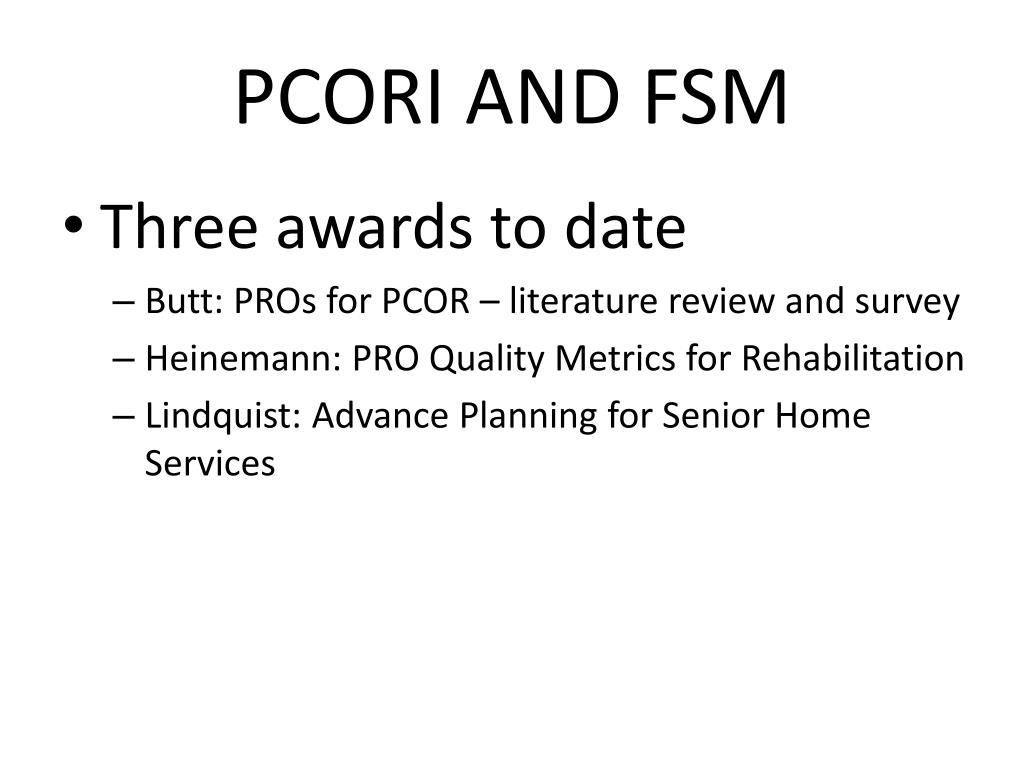 PCORI AND FSM

• Three awards to date
– Butt: PROs for PCOR – literature review and survey
– Heinemann: PRO Quality Metrics for Rehabilitation
– Lindquist: Advance Planning for Senior Home Services